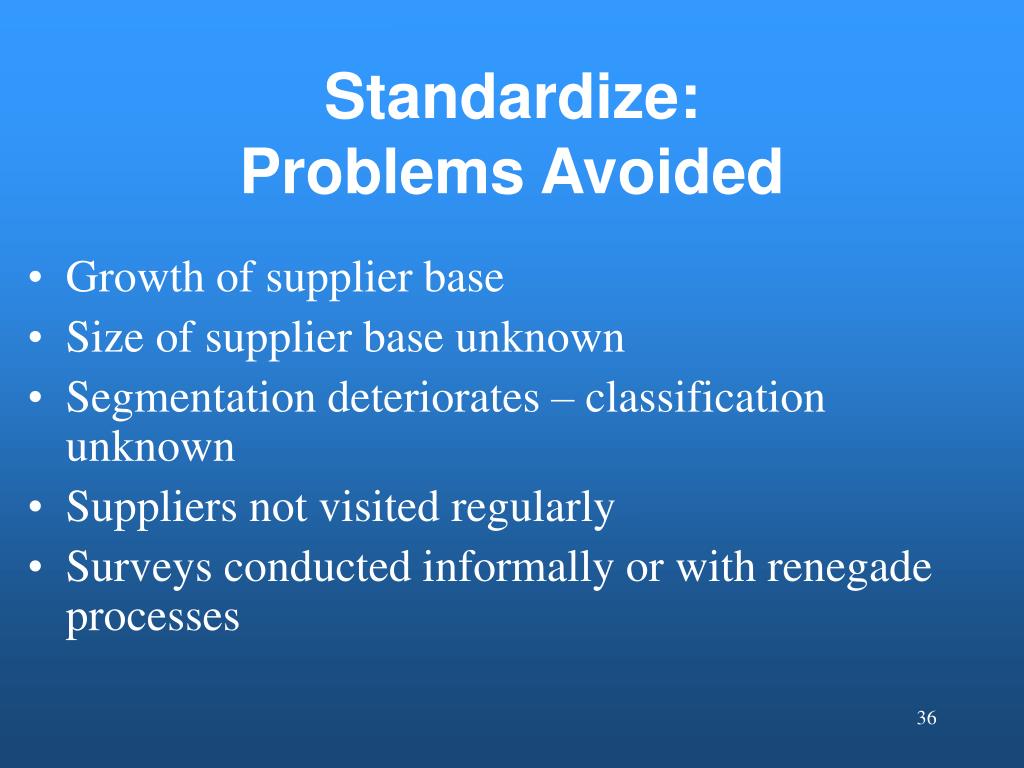 Standardize:
Problems Avoided

• Growth of supplier base
• Size of supplier base unknown
• Segmentation deteriorates – classification unknown
• Suppliers not visited regularly
• Surveys conducted informally or with renegade processes

36